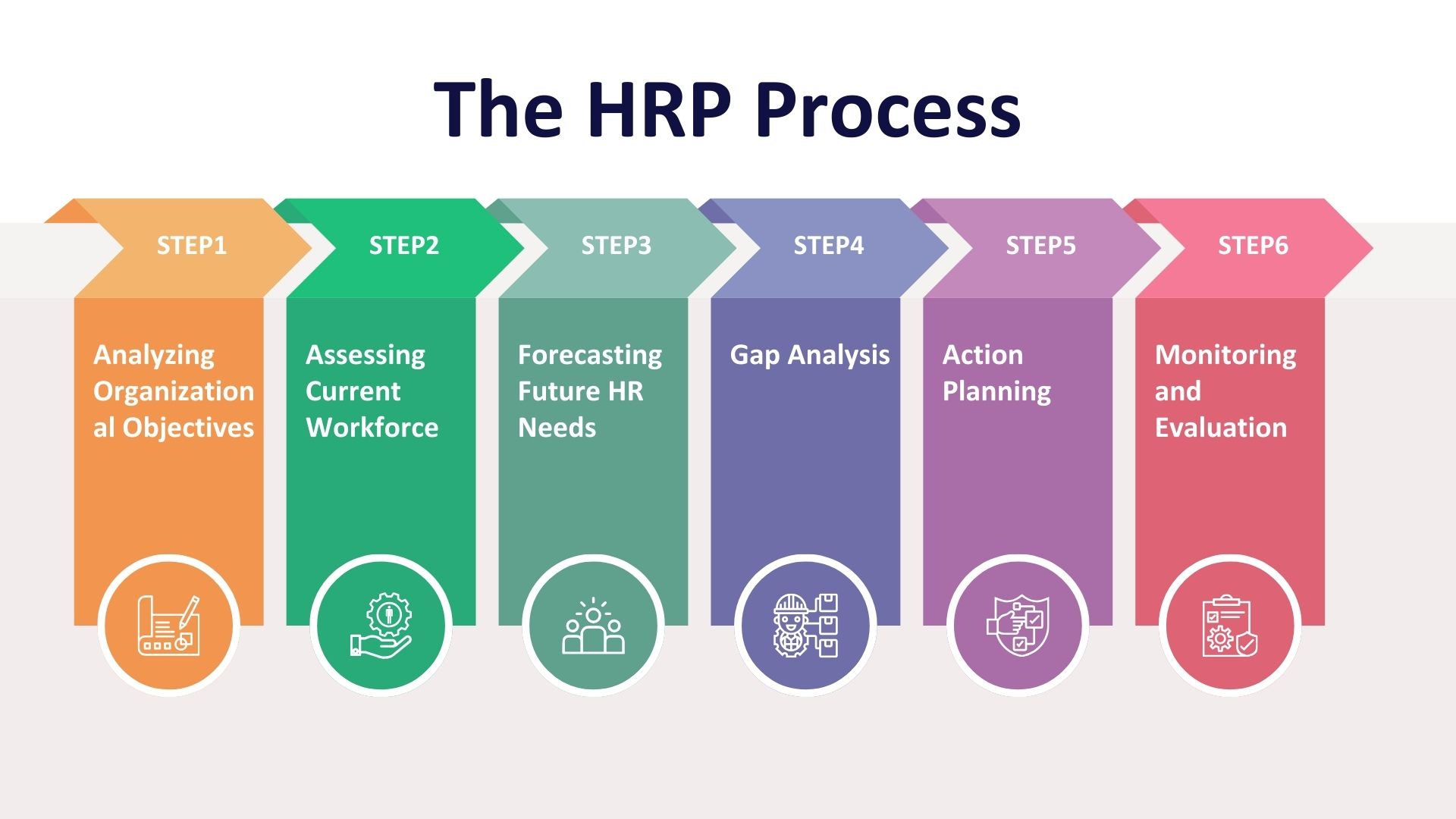 The HRP Process

STEP1

Analyzing Organizational Objectives

STEP2

Assessing Current Workforce

STEP3

Forecasting Future HR Needs

STEP4

Gap Analysis

STEP5

Action Planning

STEP6

Monitoring and Evaluation